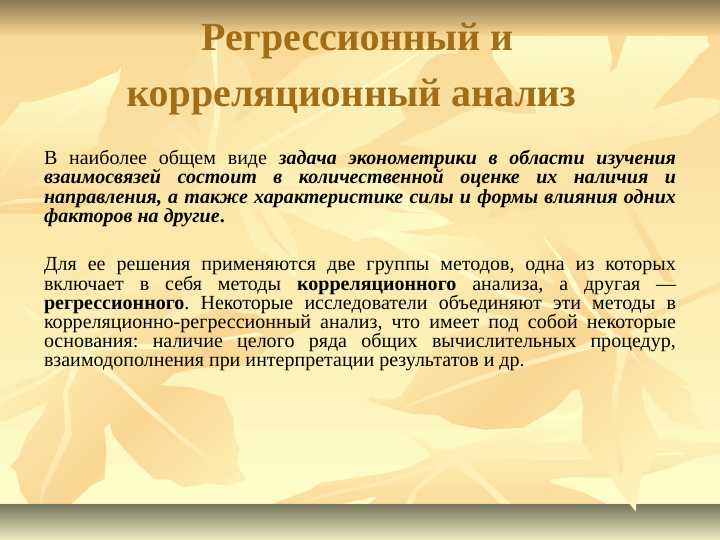 Регрессионный и корреляционный анализ

В наиболее общем виде задача эконометрики в области изучения взаимосвязей состоит в количественной оценке их наличия и направления, а также характеристике силы и формы влияния одних факторов на другие.

Для ее решения применяются две группы методов, одна из которых включает в себя методы корреляционного анализа, а другая — регрессионного. Некоторые исследователи объединяют эти методы в корреляционно-регрессионный анализ, что имеет под собой некоторые основания: наличие целого ряда общих вычислительных процедур, взаимодополнения при интерпретации результатов и др.